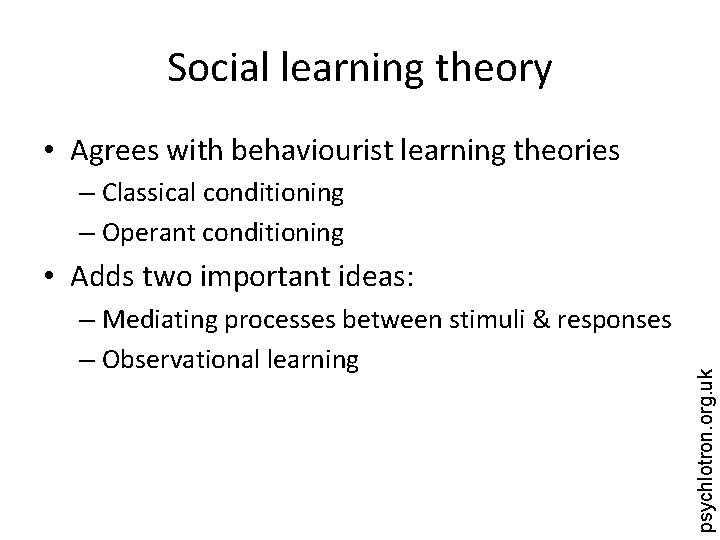 Social learning theory

• Agrees with behaviourist learning theories
– Classical conditioning
– Operant conditioning
• Adds two important ideas:
– Mediating processes between stimuli & responses
– Observational learning

psychlotron.org.uk